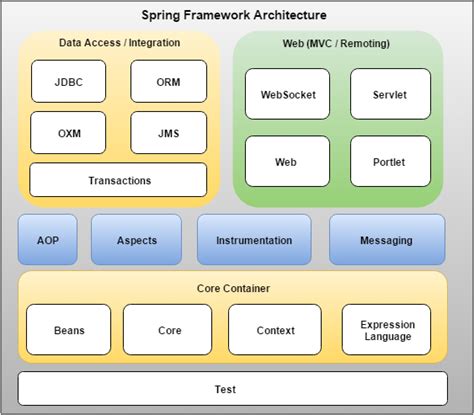 Spring Framework Architecture

Data Access / Integration

JDBC

ORM

OXM

JMS

Transactions

Web (MVC / Remoting)

WebSocket

Servlet

Web

Portlet

AOP

Aspects

Instrumentation

Messaging

Core Container

Beans

Core

Context

Expression Language

Test